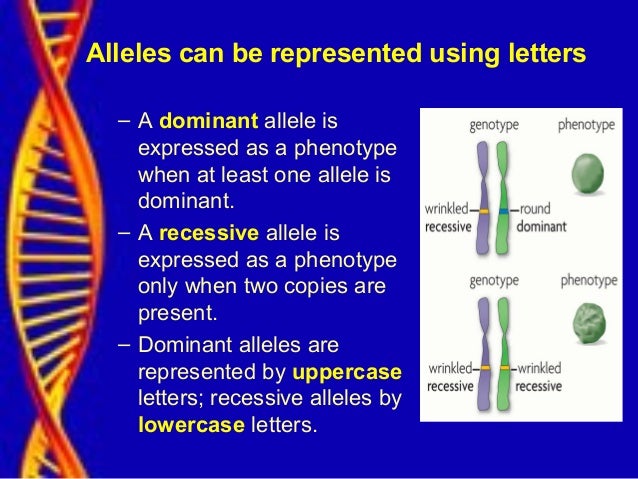 Alleles can be represented using letters

– A dominant allele is expressed as a phenotype when at least one allele is dominant.

– A recessive allele is expressed as a phenotype only when two copies are present.

– Dominant alleles are represented by uppercase letters; recessive alleles by lowercase letters.

genotype

phenotype

wrinkled recessive

round dominant

genotype

phenotype

wrinkled recessive

wrinkled recessive